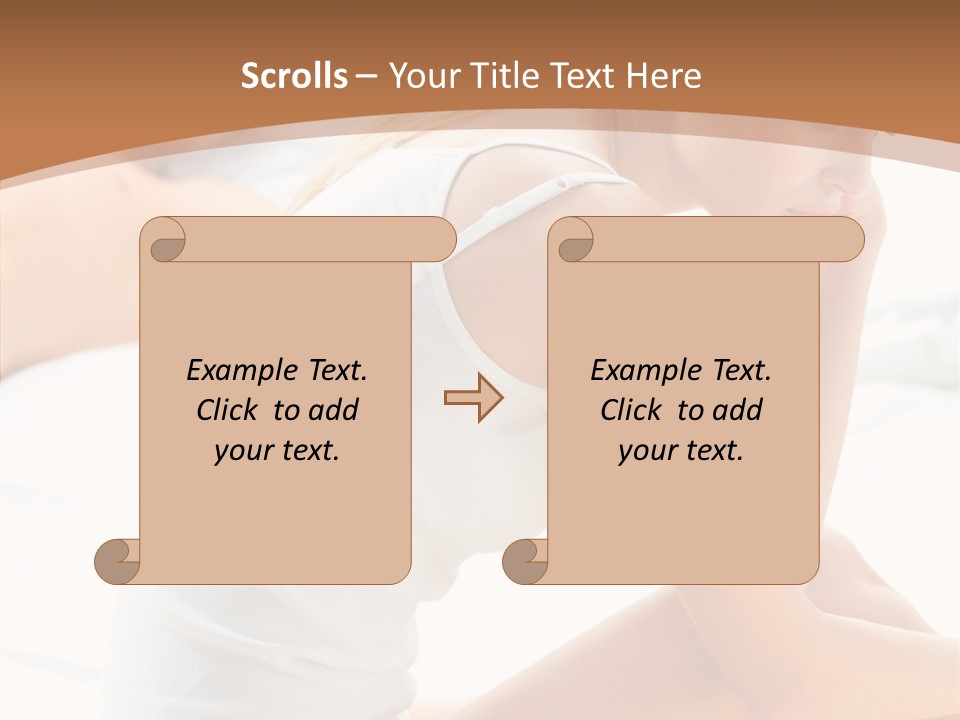 Scrolls – Your Title Text Here

Example Text. Click to add your text.

Example Text. Click to add your text.